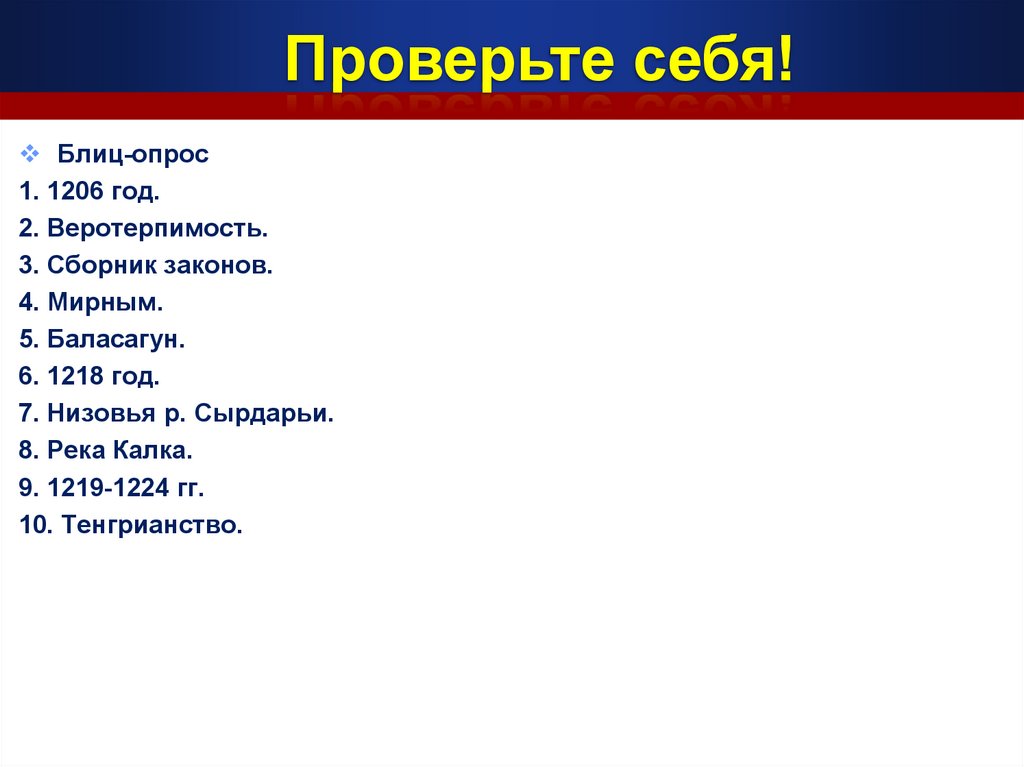 Проверьте себя!

Блиц-опрос
1. 1206 год.
2. Веротерпимость.
3. Сборник законов.
4. Мирным.
5. Баласагун.
6. 1218 год.
7. Низовья р. Сырдарьи.
8. Река Калка.
9. 1219-1224 гг.
10. Тенгрианство.